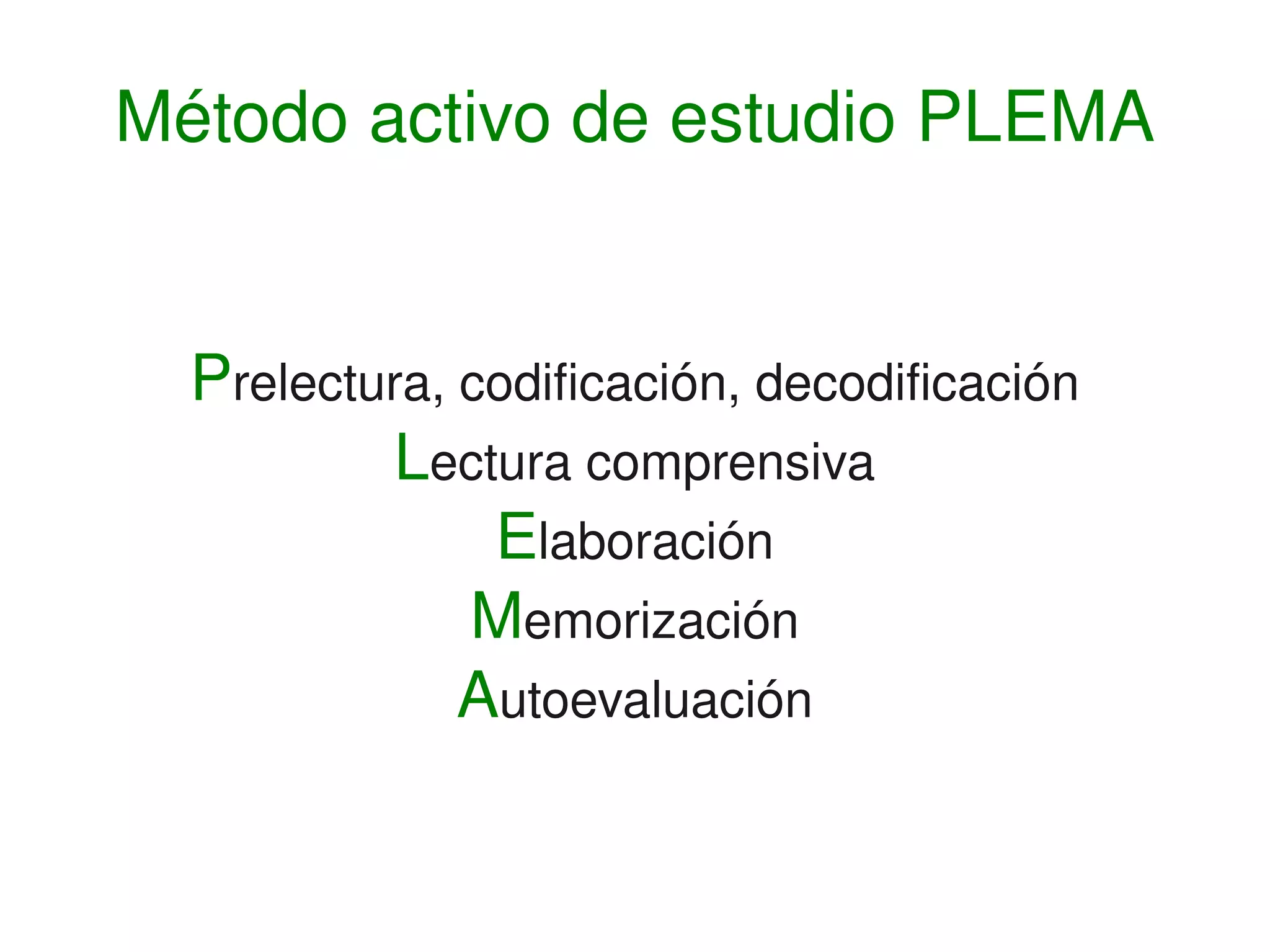 Método activo de estudio PLEMA

Prelectura, codificación, decodificación
Lectura comprensiva
Elaboración
Memorización
Autoevaluación